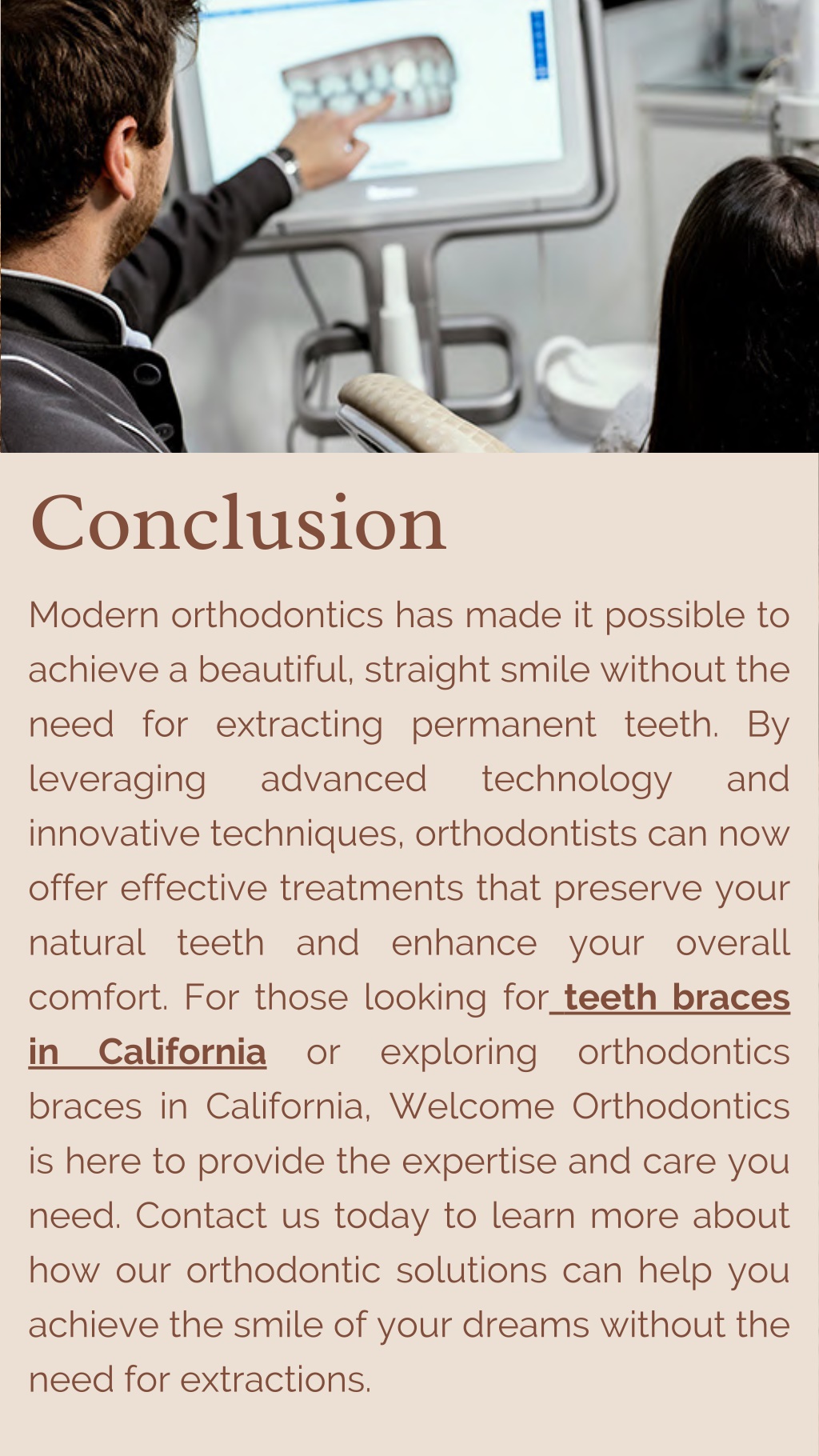 Conclusion

Modern orthodontics has made it possible to achieve a beautiful, straight smile without the need for extracting permanent teeth. By leveraging advanced technology and innovative techniques, orthodontists can now offer effective treatments that preserve your natural teeth and enhance your overall comfort. For those looking for teeth braces in California or exploring orthodontics braces in California, Welcome Orthodontics is here to provide the expertise and care you need. Contact us today to learn more about how our orthodontic solutions can help you achieve the smile of your dreams without the need for extractions.